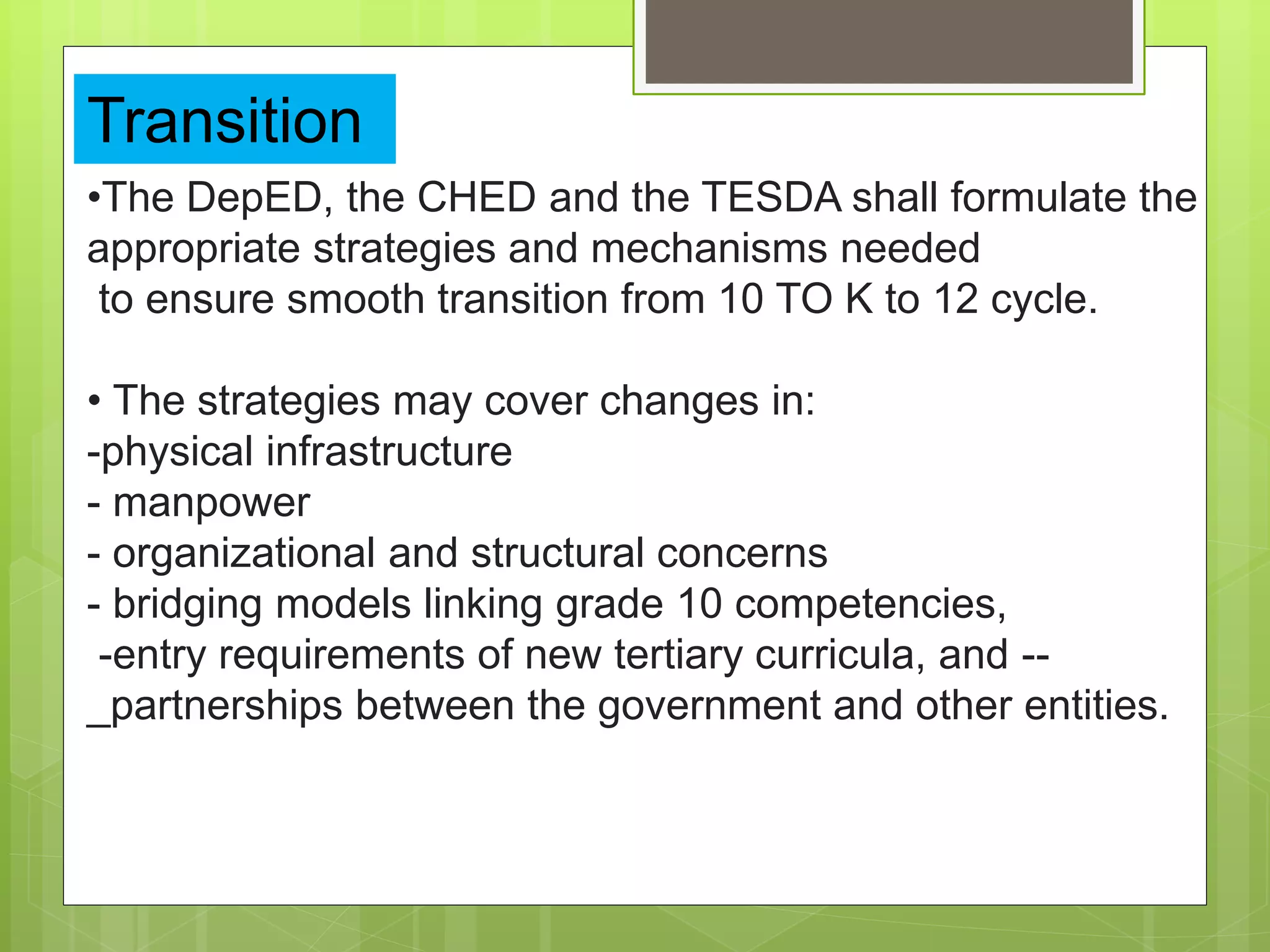 Transition

•The DepED, the CHED and the TESDA shall formulate the appropriate strategies and mechanisms needed to ensure smooth transition from 10 TO K to 12 cycle.

• The strategies may cover changes in:
-physical infrastructure
- manpower
- organizational and structural concerns
- bridging models linking grade 10 competencies,
-entry requirements of new tertiary curricula, and --
_partnerships between the government and other entities.